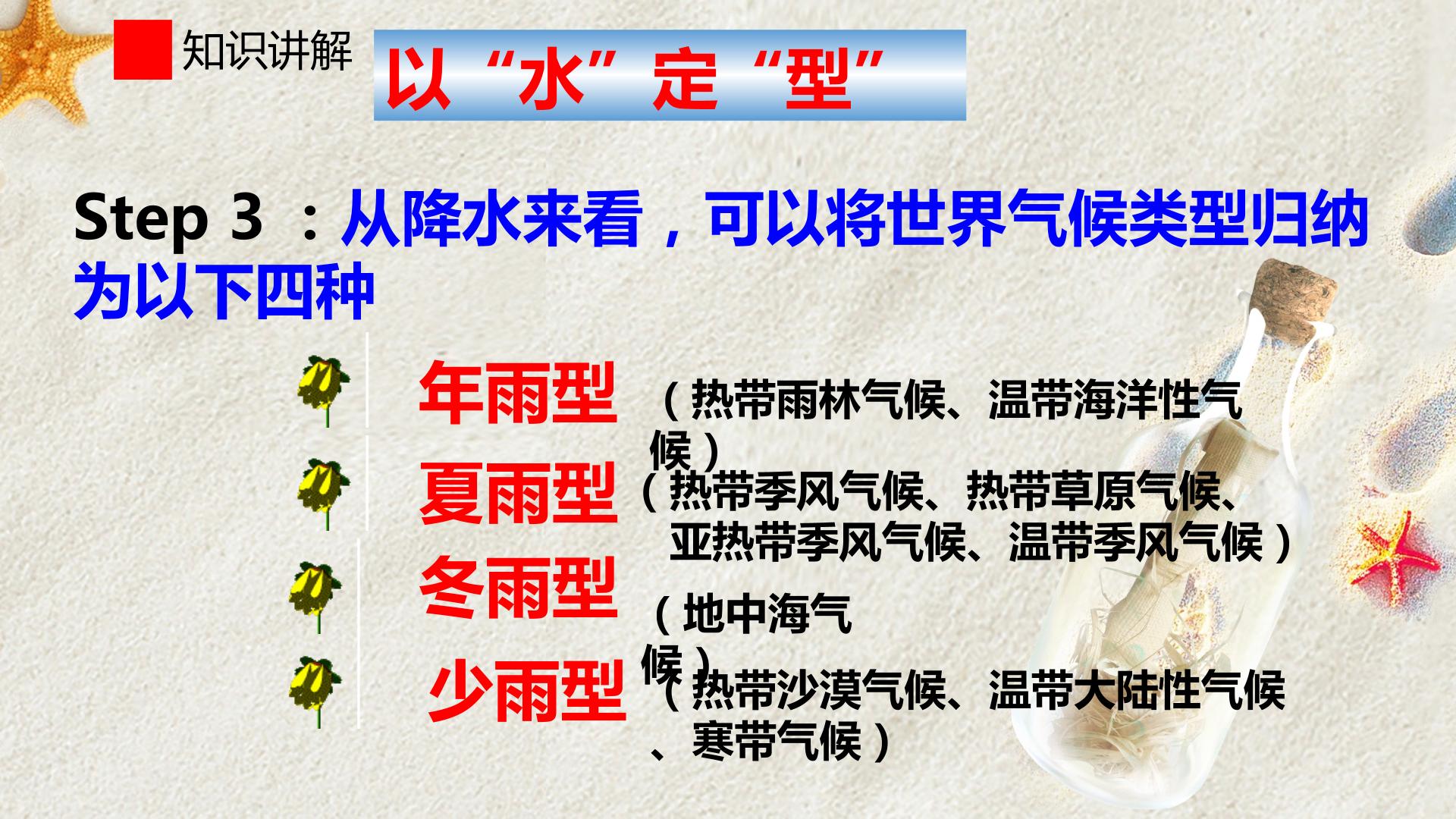 知识讲解

以“水”定“型”

Step 3 ：从降水来看，可以将世界气候类型归纳为以下四种

年雨型（热带雨林气候、温带海洋性气候）

夏雨型（热带季风气候、热带草原气候、亚热带季风气候、温带季风气候）

冬雨型（地中海气候）

少雨型（热带沙漠气候、温带大陆性气候、寒带气候）